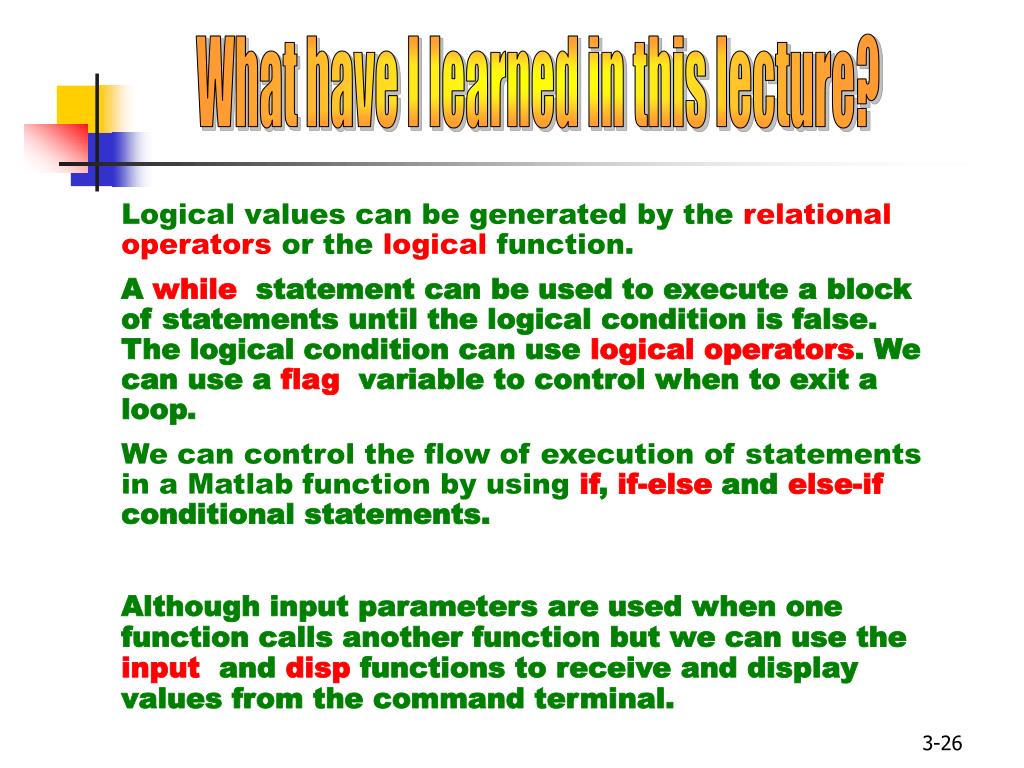 What have I learned in this lecture?

Logical values can be generated by the relational operators or the logical function.

A while statement can be used to execute a block of statements until the logical condition is false. The logical condition can use logical operators. We can use a flag variable to control when to exit a loop.

We can control the flow of execution of statements in a Matlab function by using if, if-else and else-if conditional statements.

Although input parameters are used when one function calls another function but we can use the input and disp functions to receive and display values from the command terminal.

3-26